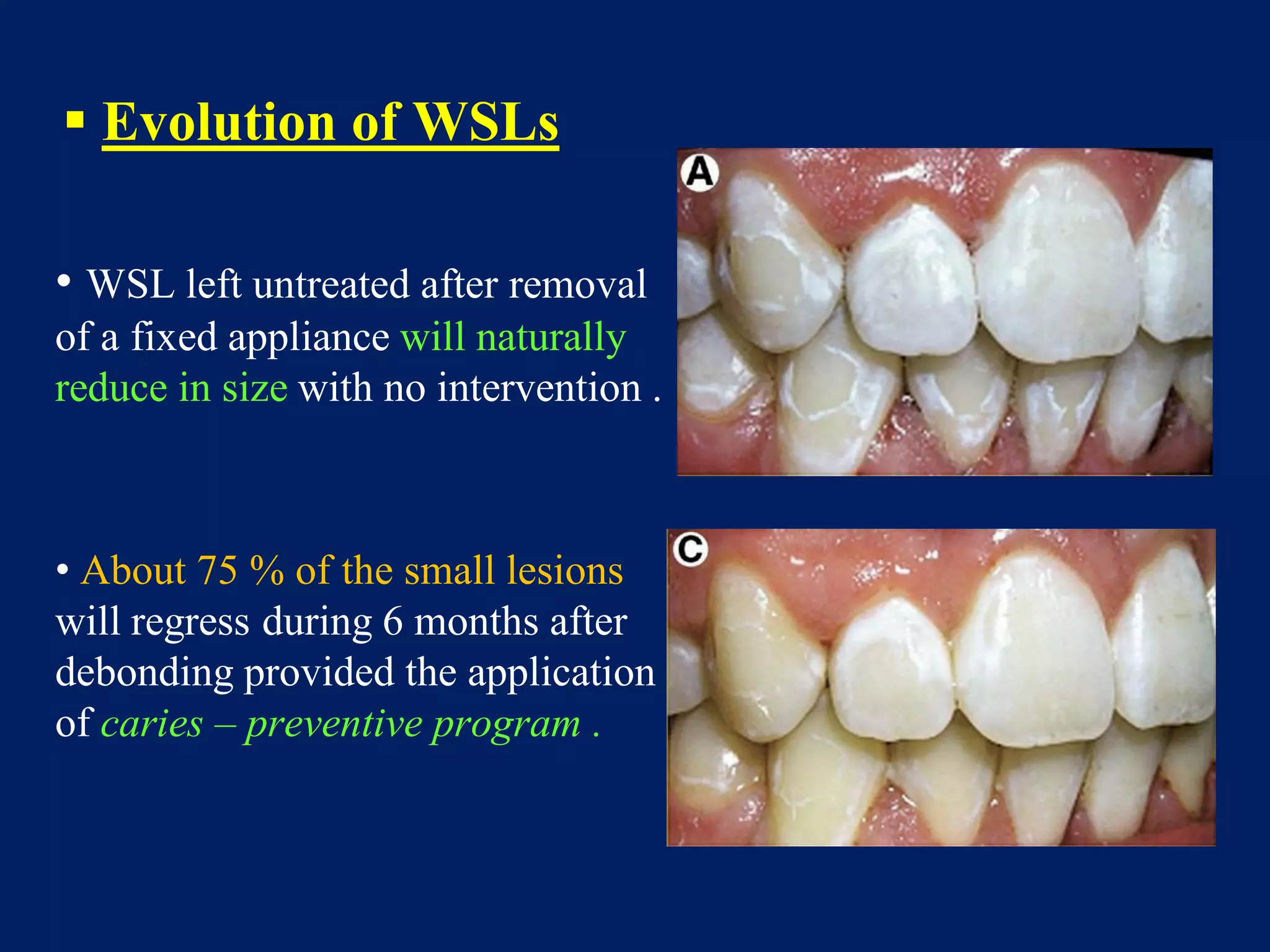 ▪ Evolution of WSLs

• WSL left untreated after removal of a fixed appliance will naturally reduce in size with no intervention .

A

• About 75 % of the small lesions will regress during 6 months after debonding provided the application of caries – preventive program .

C